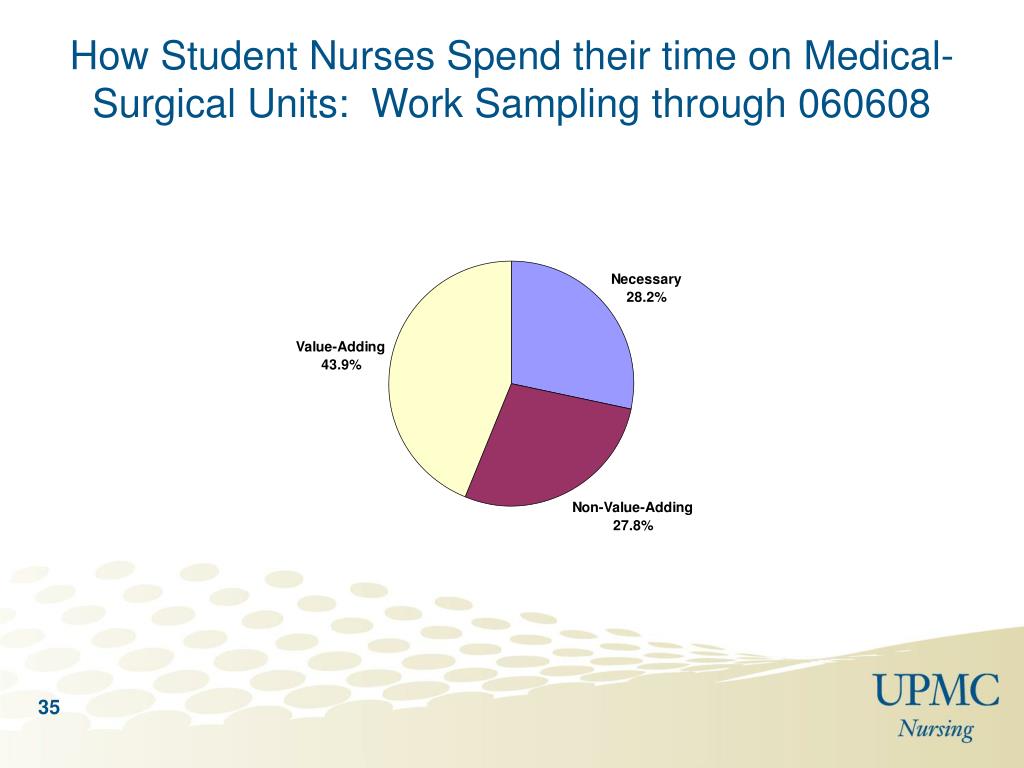 How Student Nurses Spend their time on Medical-Surgical Units: Work Sampling through 060608

Necessary
28.2%

Value-Adding
43.9%

Non-Value-Adding
27.8%

35

UPMC
Nursing